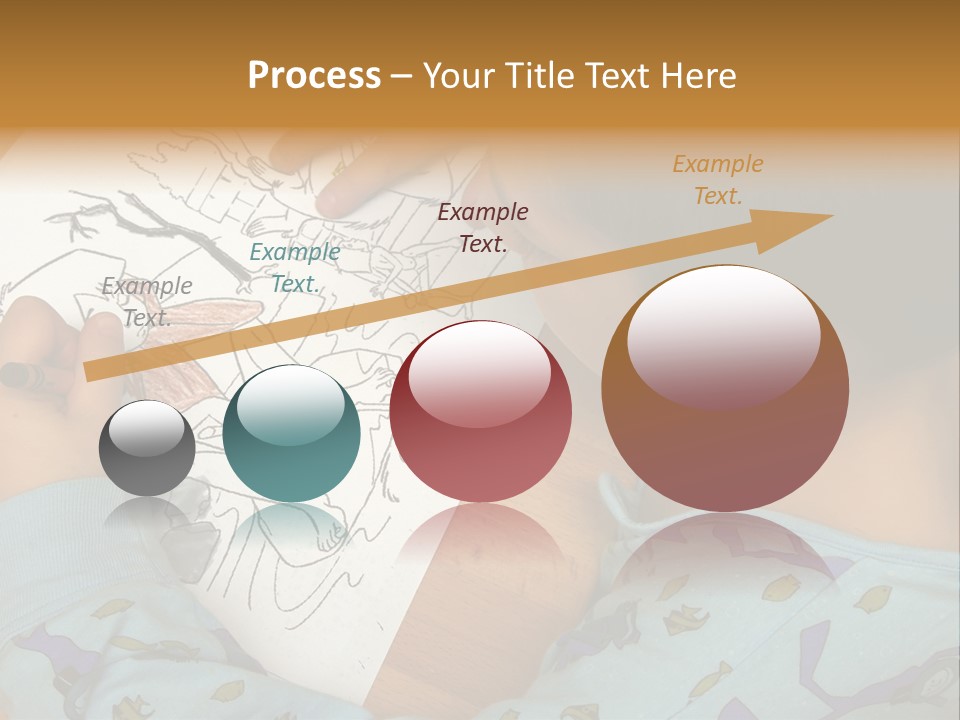 Process – Your Title Text Here

Example Text.

Example Text.

Example Text.

Example Text.